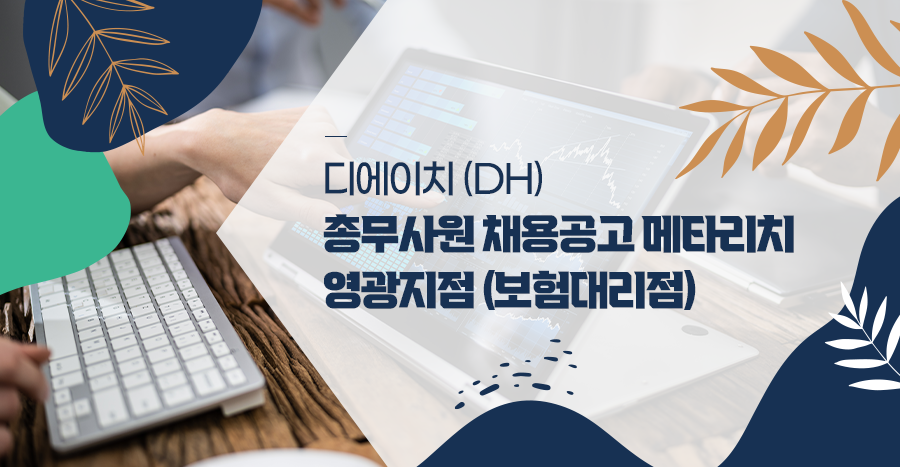 디에이치 (DH)
총무사원 채용공고 메타리치 영광지점 (보험대리점)